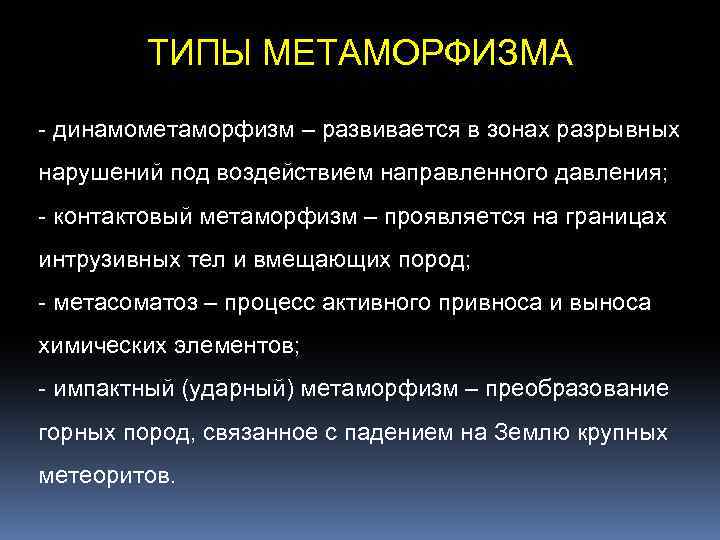 ТИПЫ МЕТАМОРФИЗМА

- динамометаморфизм – развивается в зонах разрывных нарушений под воздействием направленного давления;
- контактовый метаморфизм – проявляется на границах интрузивных тел и вмещающих пород;
- метасоматоз – процесс активного привноса и выноса химических элементов;
- импактный (ударный) метаморфизм – преобразование горных пород, связанное с падением на Землю крупных метеоритов.